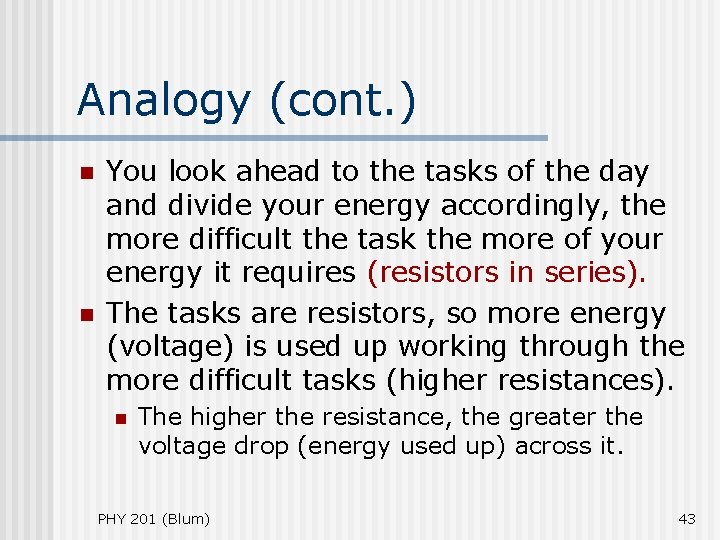 Analogy (cont.)

You look ahead to the tasks of the day and divide your energy accordingly, the more difficult the task the more of your energy it requires (resistors in series).

The tasks are resistors, so more energy (voltage) is used up working through the more difficult tasks (higher resistances).

The higher the resistance, the greater the voltage drop (energy used up) across it.

PHY 201 (Blum)

43